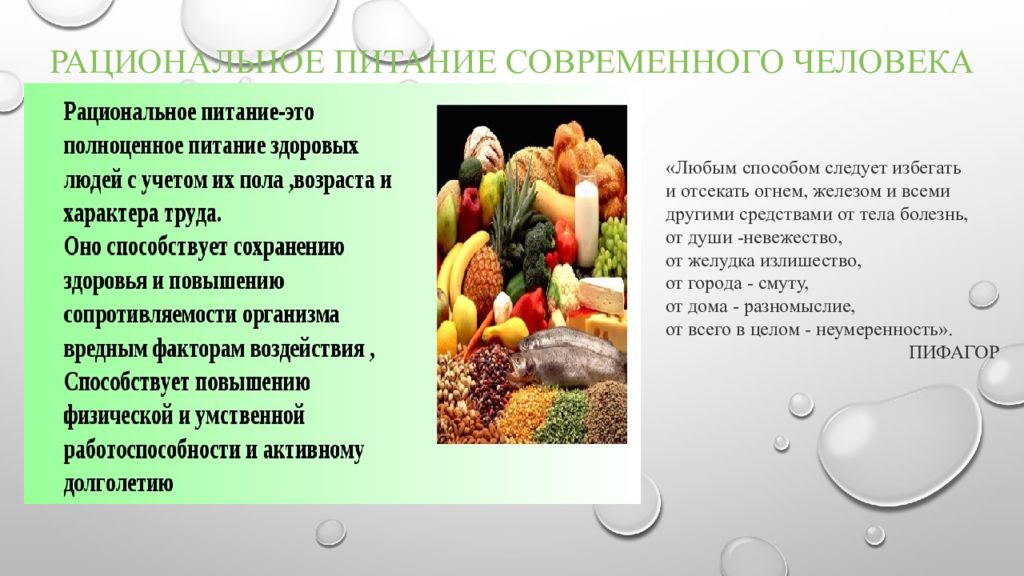 РАЦИОНАЛЬНОЕ ПИТАНИЕ СОВРЕМЕННОГО ЧЕЛОВЕКА

Рациональное питание-это полноценное питание здоровых людей с учетом их пола ,возраста и характера труда.
Оно способствует сохранению здоровья и повышению сопротивляемости организма вредным факторам воздействия ,
Способствует повышению физической и умственной работоспособности и активному долголетию

«Любым способом следует избегать и отсекать огнем, железом и всеми другими средствами от тела болезнь,
от души -невежество,
от желудка излишество,
от города - смуту,
от дома - разномыслие,
от всего в целом - неумеренность».
ПИФАГОР